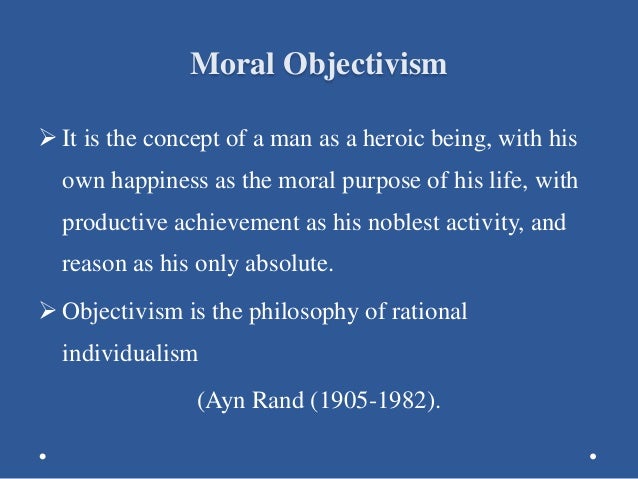 Moral Objectivism

➢ It is the concept of a man as a heroic being, with his own happiness as the moral purpose of his life, with productive achievement as his noblest activity, and reason as his only absolute.

➢ Objectivism is the philosophy of rational individualism

(Ayn Rand (1905-1982).